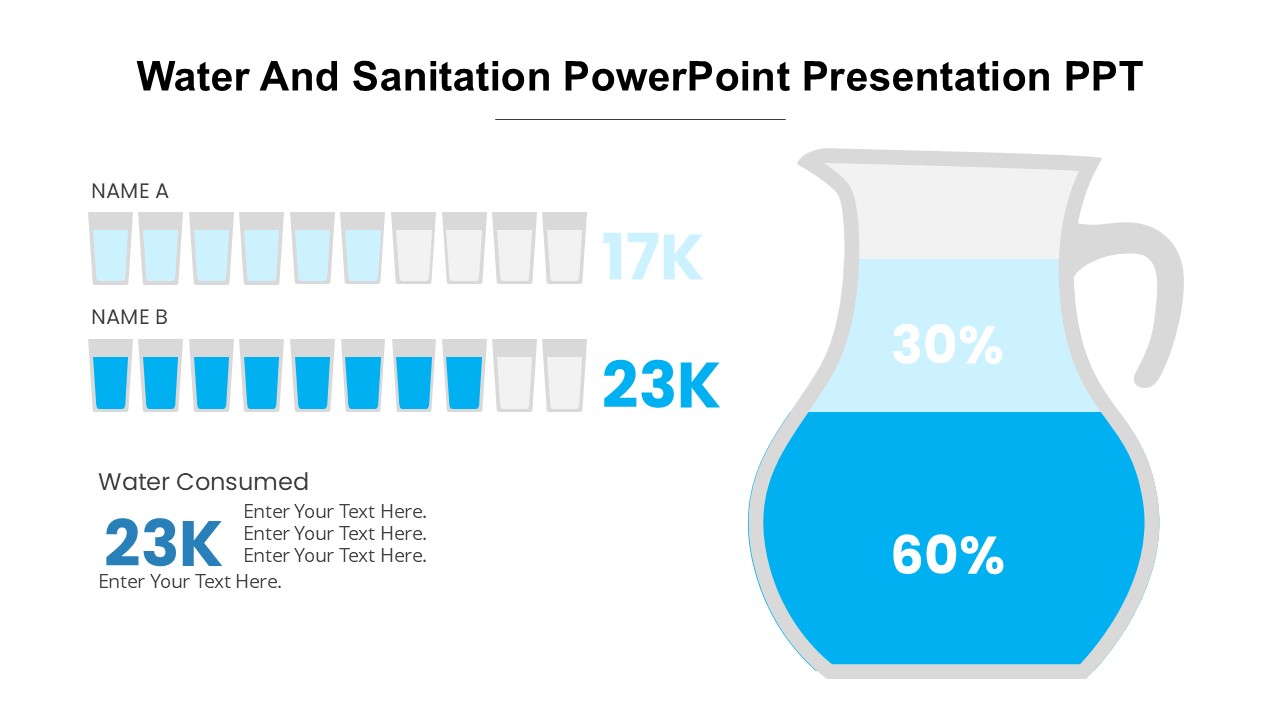 Water And Sanitation PowerPoint Presentation PPT

NAME A

17K

NAME B

23K

Water Consumed

23K

Enter Your Text Here.
Enter Your Text Here.
Enter Your Text Here.
Enter Your Text Here.

30%

60%